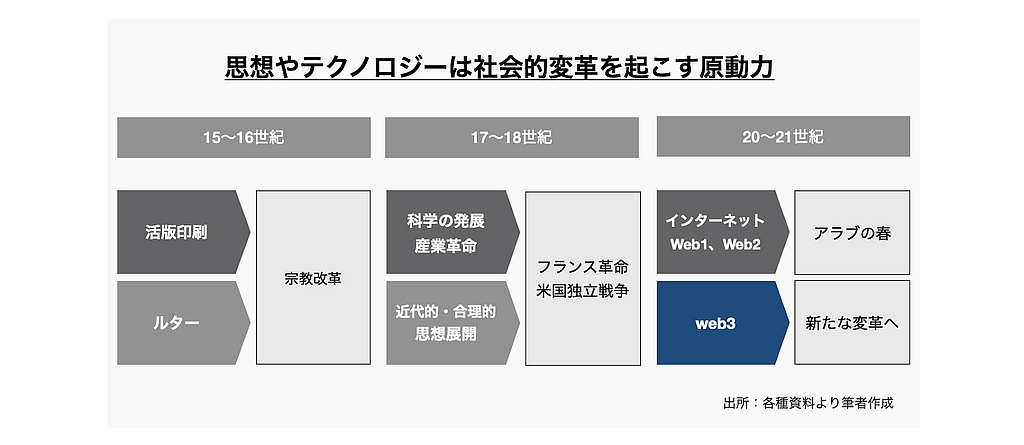 思想やテクノロジーは社会的変革を起こす原動力

15〜16世紀

活版印刷

ルター

宗教改革

17〜18世紀

科学の発展
産業革命

近代的・合理的
思想展開

フランス革命
米国独立戦争

20〜21世紀

インターネット
Web1、Web2

アラブの春

web3

新たな変革へ

出所：各種資料より筆者作成